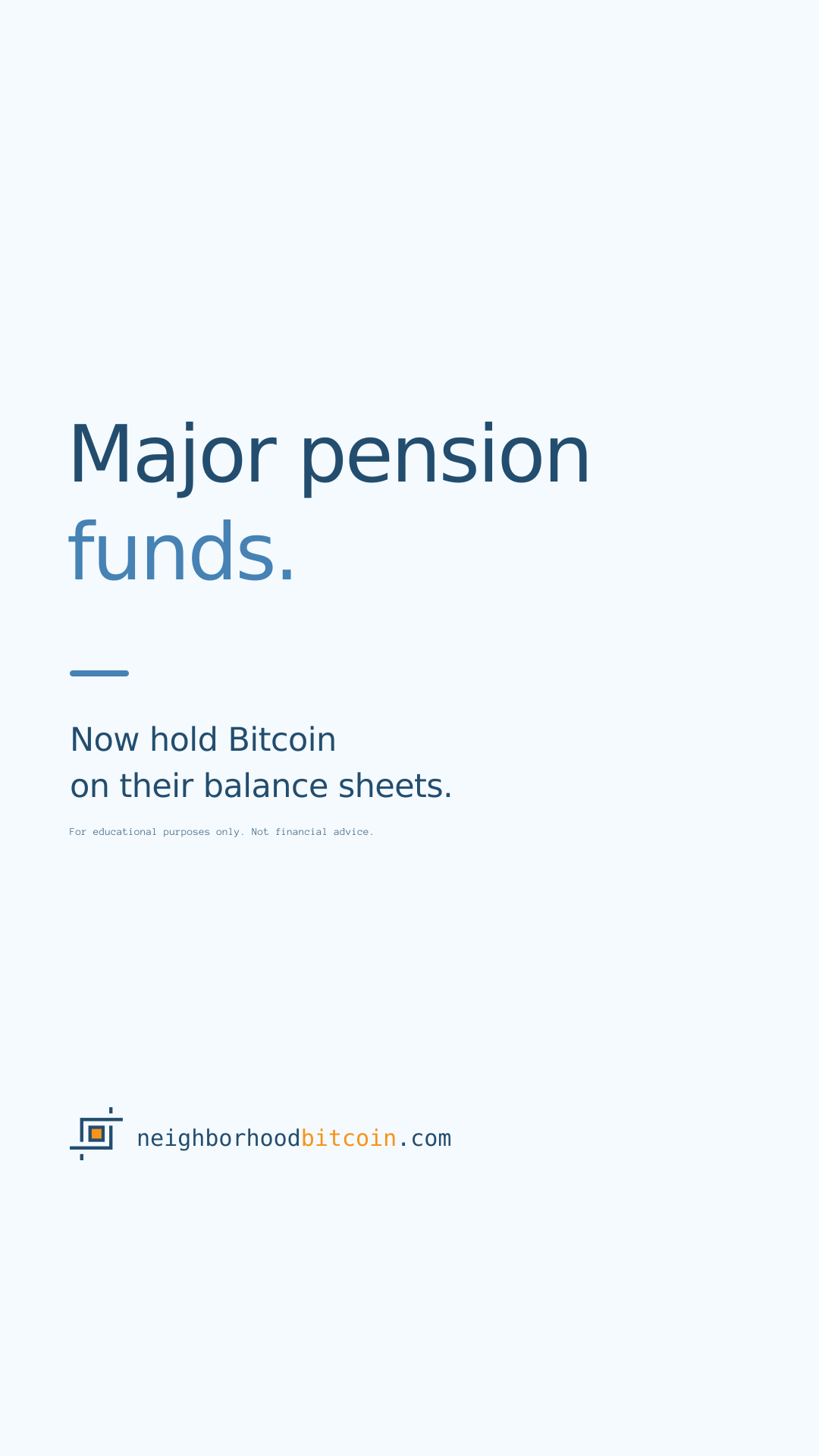 Major pension funds.

Now hold Bitcoin on their balance sheets.

For educational purposes only. Not financial advice.

neighborhoodbitcoin.com